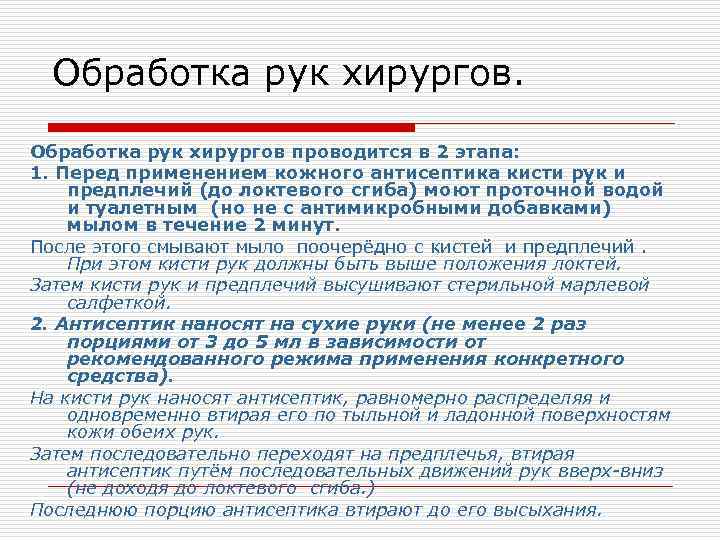 Обработка рук хирургов.

Обработка рук хирургов проводится в 2 этапа:

1. Перед применением кожного антисептика кисти рук и предплечий (до локтевого сгиба) моют проточной водой и туалетным (но не с антимикробными добавками) мылом в течение 2 минут.

После этого смывают мыло поочерёдно с кистей и предплечий . При этом кисти рук должны быть выше положения локтей.

Затем кисти рук и предплечий высушивают стерильной марлевой салфеткой.

2. Антисептик наносят на сухие руки (не менее 2 раз порциями от 3 до 5 мл в зависимости от рекомендованного режима применения конкретного средства).

На кисти рук наносят антисептик, равномерно распределяя и одновременно втирая его по тыльной и ладонной поверхностям кожи обеих рук.

Затем последовательно переходят на предплечья, втирая антисептик путём последовательных движений рук вверх-вниз (не доходя до локтевого сгиба.)

Последнюю порцию антисептика втирают до его высыхания.